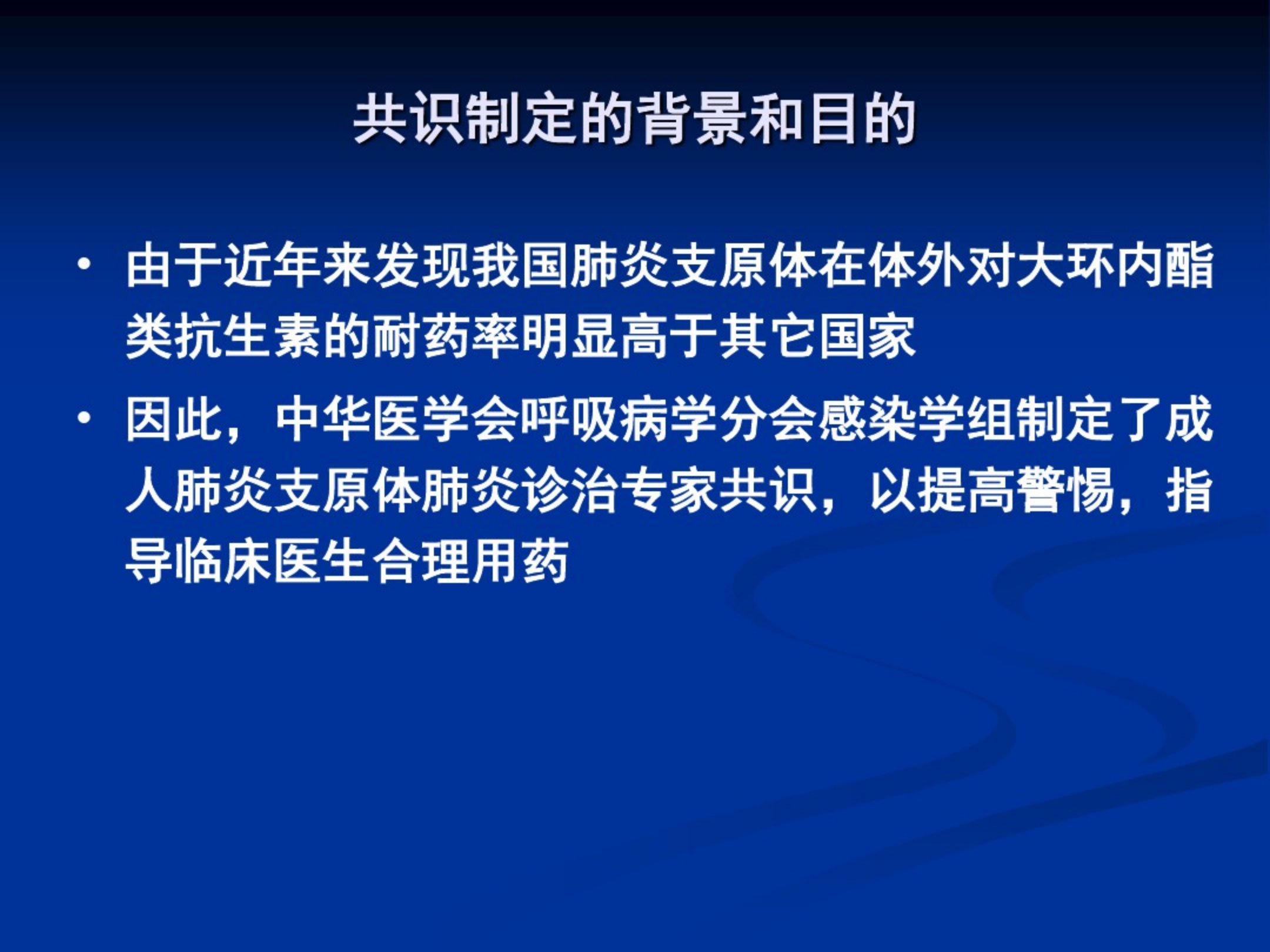 共识制定的背景和目的

• 由于近年来发现我国肺炎支原体在体外对大环内酯类抗生素的耐药率明显高于其它国家

• 因此，中华医学会呼吸病学分会感染学组制定了成人肺炎支原体肺炎诊治专家共识，以提高警惕，指导临床医生合理用药